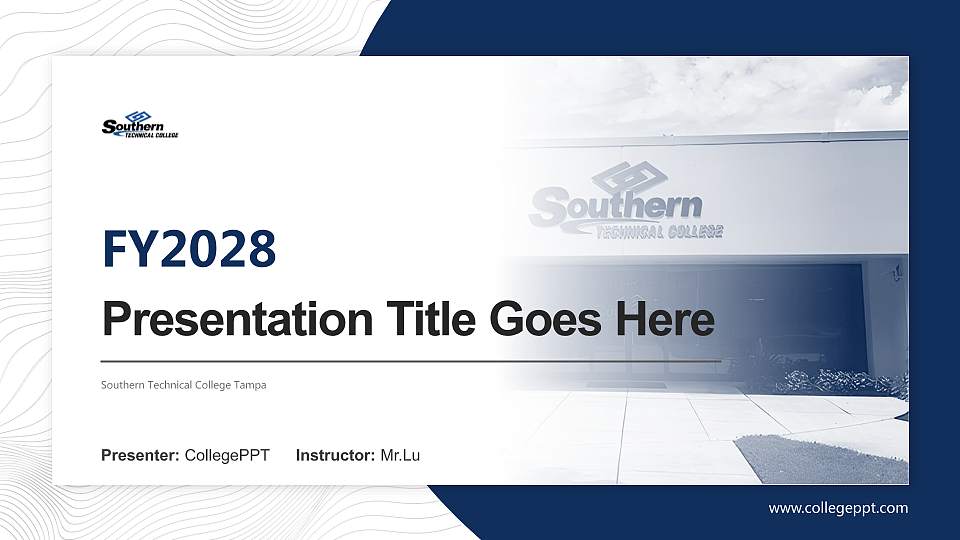 Southern
TECHNICAL COLLEGE

Southern
TECHNICAL COLLEGE

FY2028

Presentation Title Goes Here

Southern Technical College Tampa

Presenter: CollegePPT Instructor: Mr.Lu

www.collegeppt.com